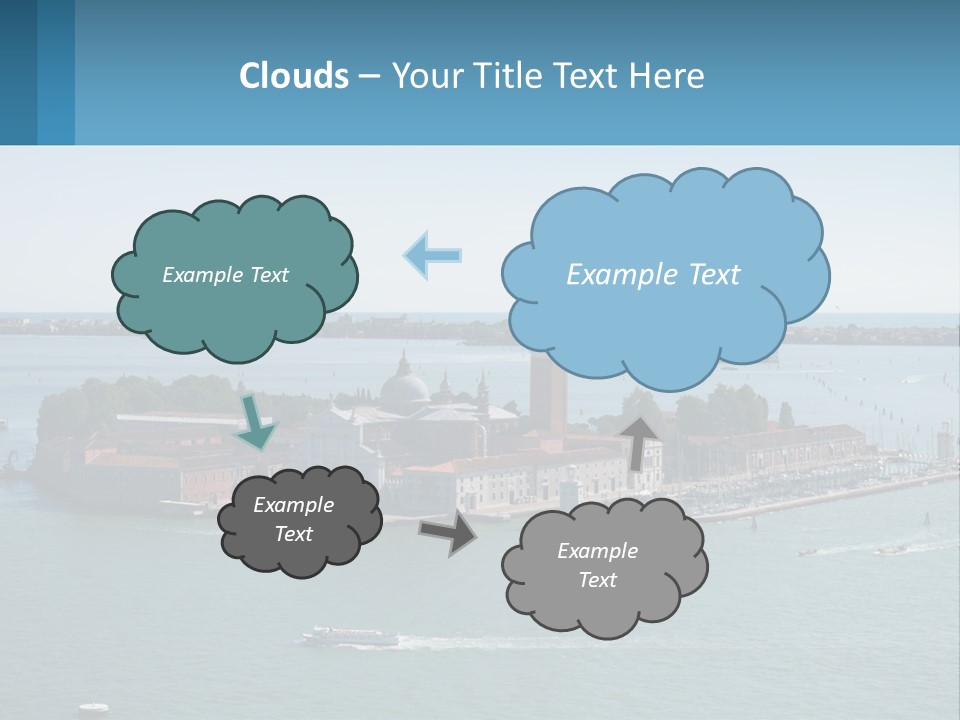 Clouds – Your Title Text Here

Example Text

Example Text

Example Text

Example Text